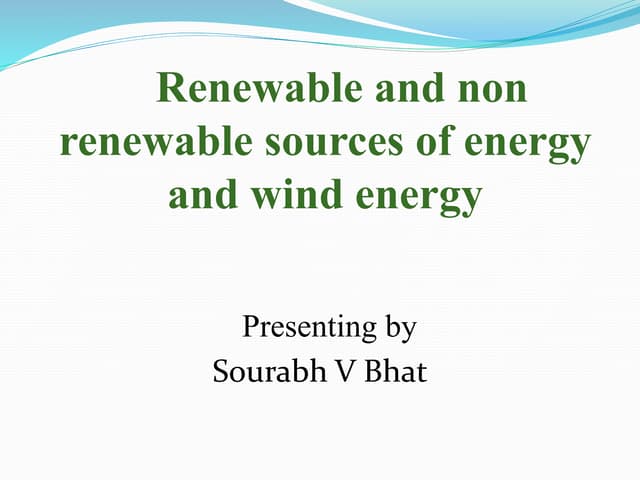 Renewable and non renewable sources of energy and wind energy

Presenting by
Sourabh V Bhat